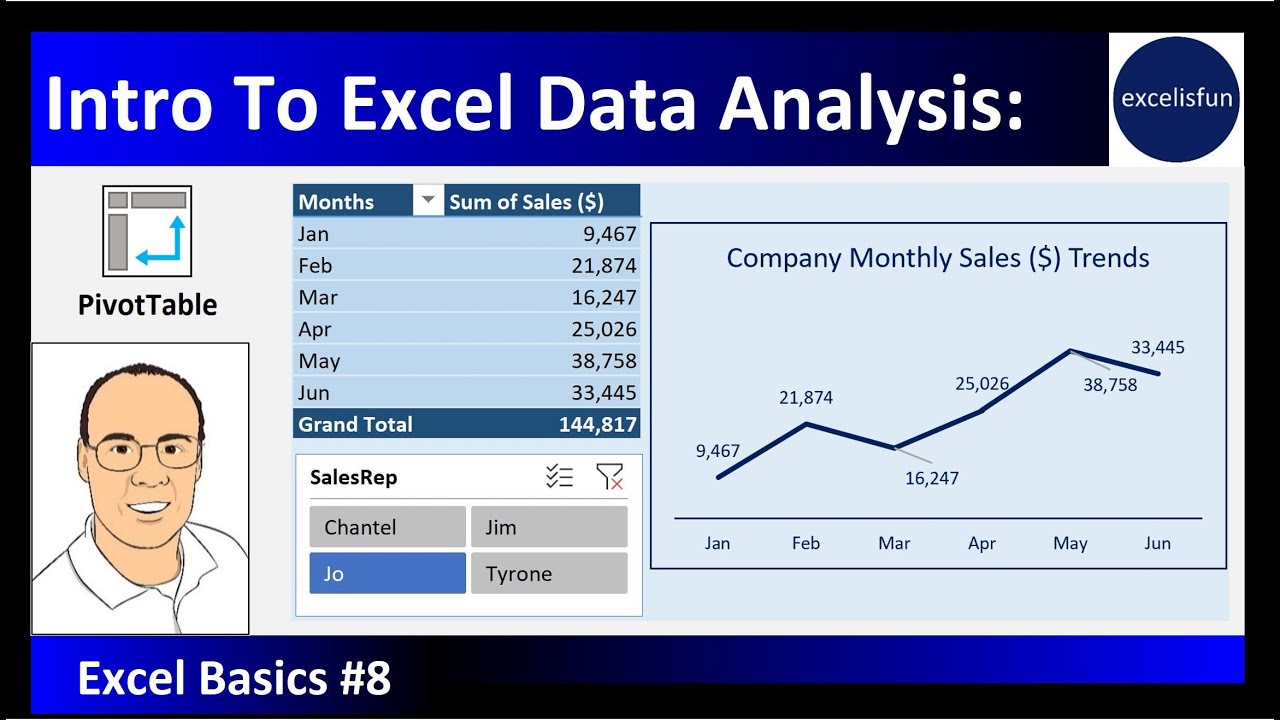 Intro To Excel Data Analysis:

excelisfun

PivotTable

| Months | Sum of Sales ($) |
|---|---|
| Jan | 9,467 |
| Feb | 21,874 |
| Mar | 16,247 |
| Apr | 25,026 |
| May | 38,758 |
| Jun | 33,445 |
| Grand Total | 144,817 |

SalesRep

Chantel
Jim
Jo
Tyrone

Company Monthly Sales ($) Trends

9,467
21,874
16,247
25,026
38,758
33,445

Jan
Feb
Mar
Apr
May
Jun

Excel Basics #8